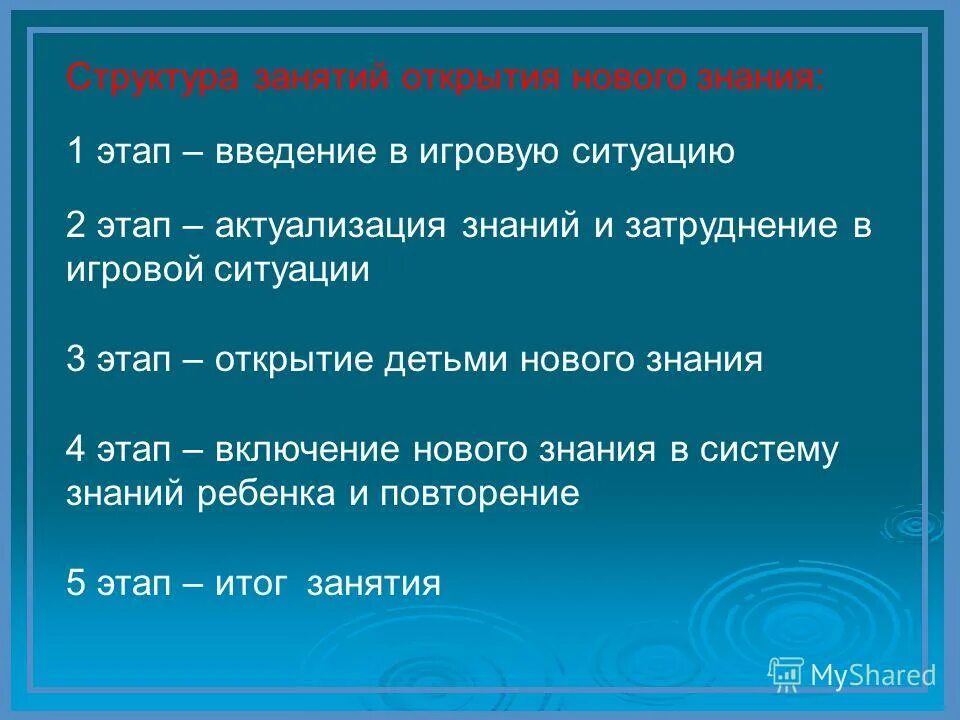 Структура занятий открытия нового знания:

1 этап – введение в игровую ситуацию

2 этап – актуализация знаний и затруднение в игровой ситуации

3 этап – открытие детьми нового знания

4 этап – включение нового знания в систему знаний ребенка и повторение

5 этап – итог занятия

MyShared